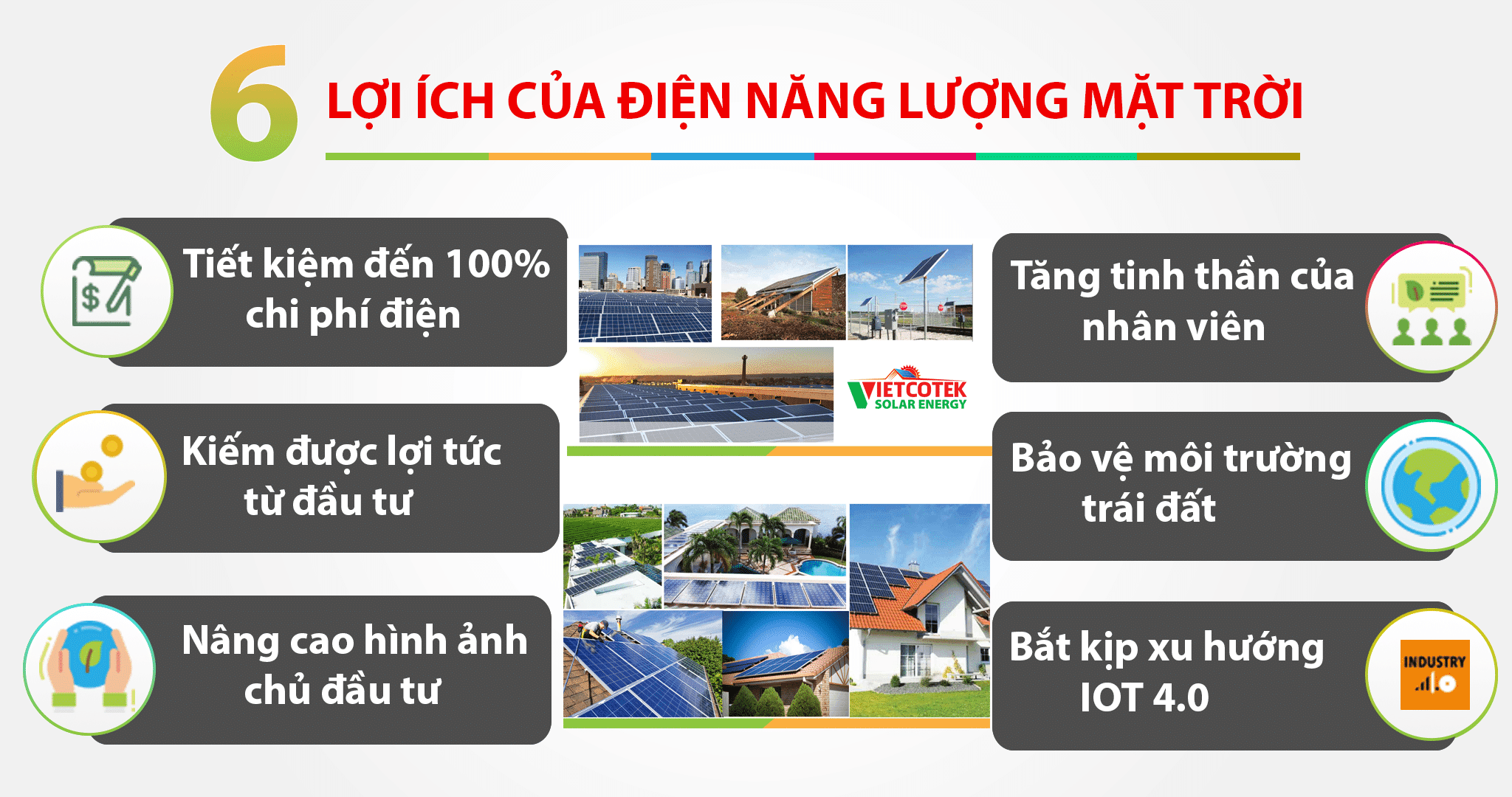 6 LỢI ÍCH CỦA ĐIỆN NĂNG LƯỢNG MẶT TRỜI

Tiết kiệm đến 100% chi phí điện

Kiếm được lợi tức từ đầu tư

Nâng cao hình ảnh chủ đầu tư

VIETCOTEK SOLAR ENERGY

Tăng tinh thần của nhân viên

Bảo vệ môi trường trái đất

Bắt kịp xu hướng IOT 4.0

INDUSTRY